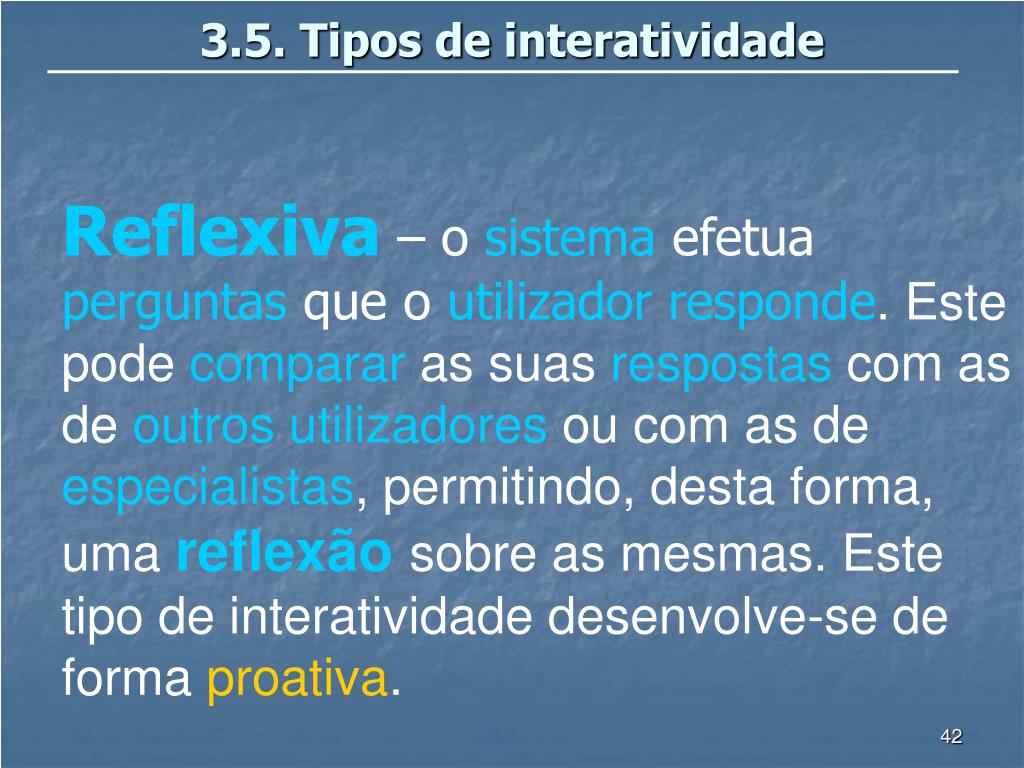 3.5. Tipos de interatividade

Reflexiva – o sistema efetua perguntas que o utilizador responde. Este pode comparar as suas respostas com as de outros utilizadores ou com as de especialistas, permitindo, desta forma, uma reflexão sobre as mesmas. Este tipo de interatividade desenvolve-se de forma proativa.

42